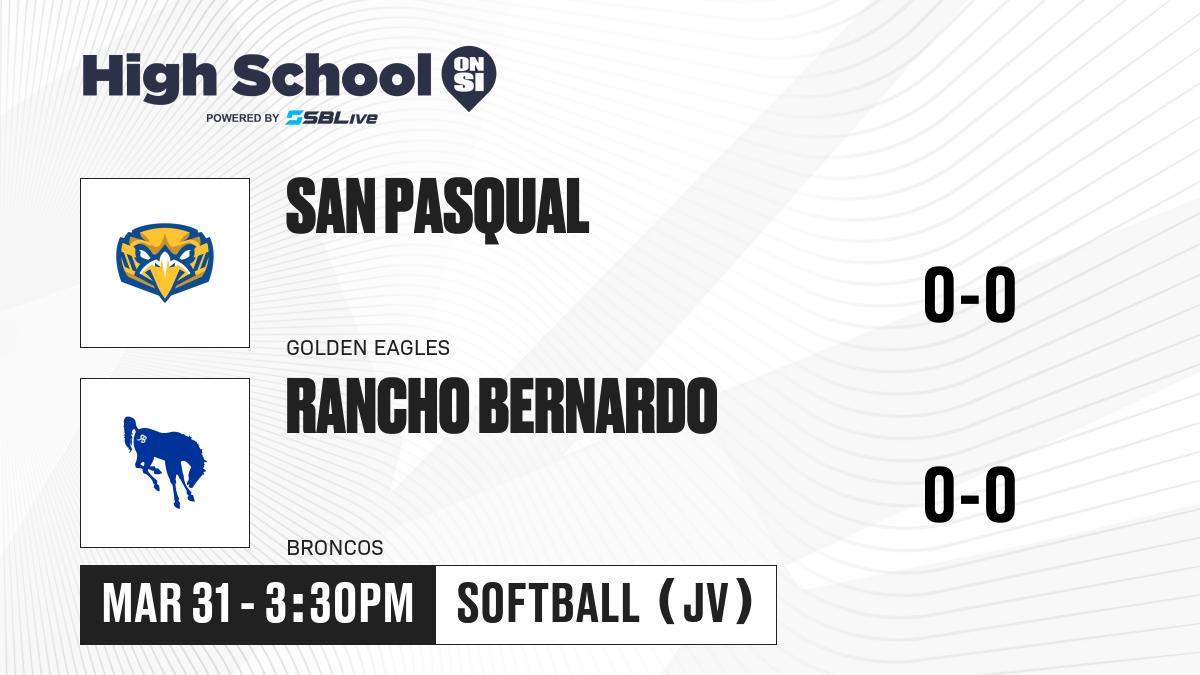 High School ON SI
POWERED BY SBLive

SAN PASQUAL
GOLDEN EAGLES
0-0

RANCHO BERNARDO
BRONCOS
0-0

MAR 31 - 3:30PM
SOFTBALL (JV)